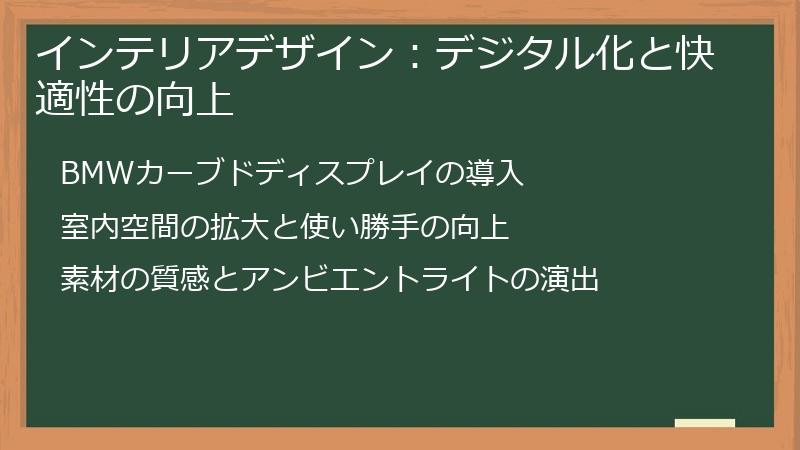 インテリアデザイン：デジタル化と快適性の向上

BMWカーブドディスプレイの導入

室内空間の拡大と使い勝手の向上

素材の質感とアンビエントライトの演出